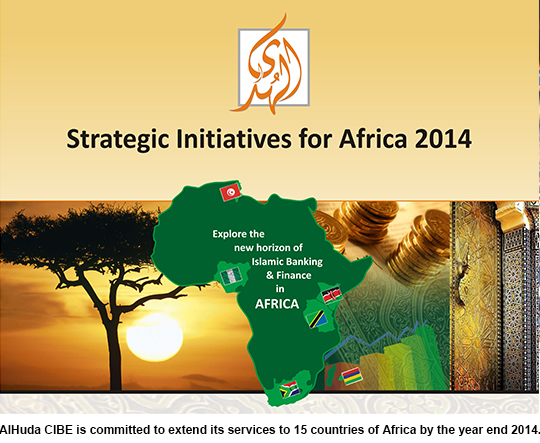 الهدى

Strategic Initiatives for Africa 2014

Explore the new horizon of Islamic Banking & Finance in AFRICA

AlHuda CIBE is committed to extend its services to 15 countries of Africa by the year end 2014.